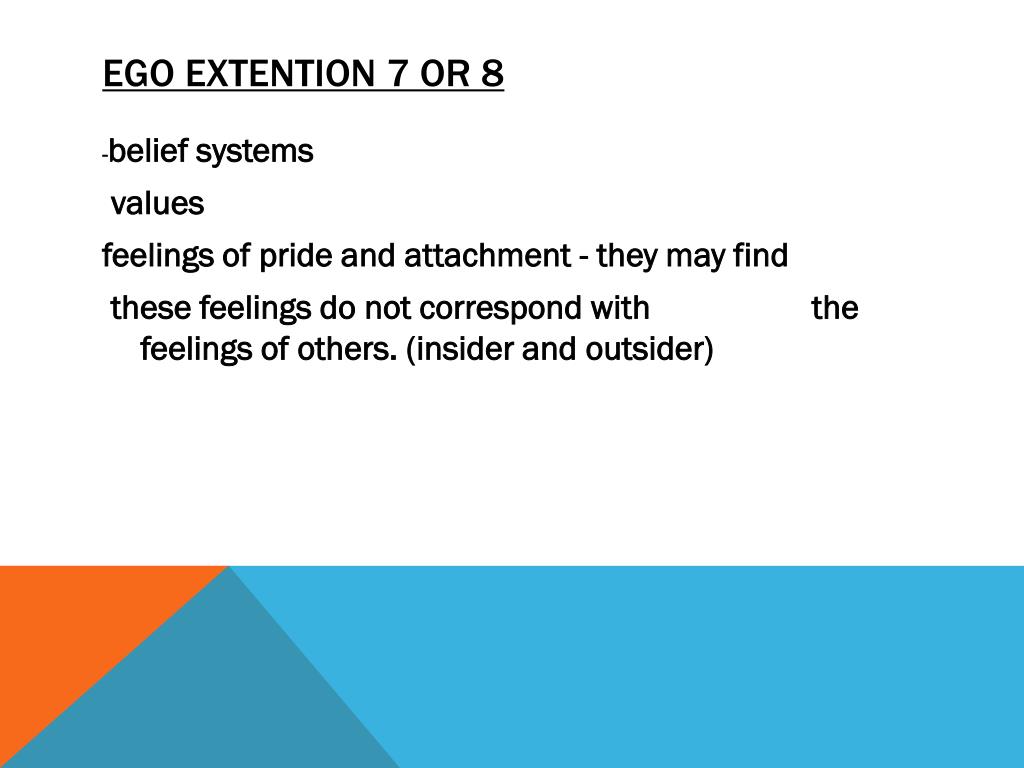 EGO EXTENTION 7 OR 8

-belief systems

values

feelings of pride and attachment - they may find

these feelings do not correspond with the feelings of others. (insider and outsider)